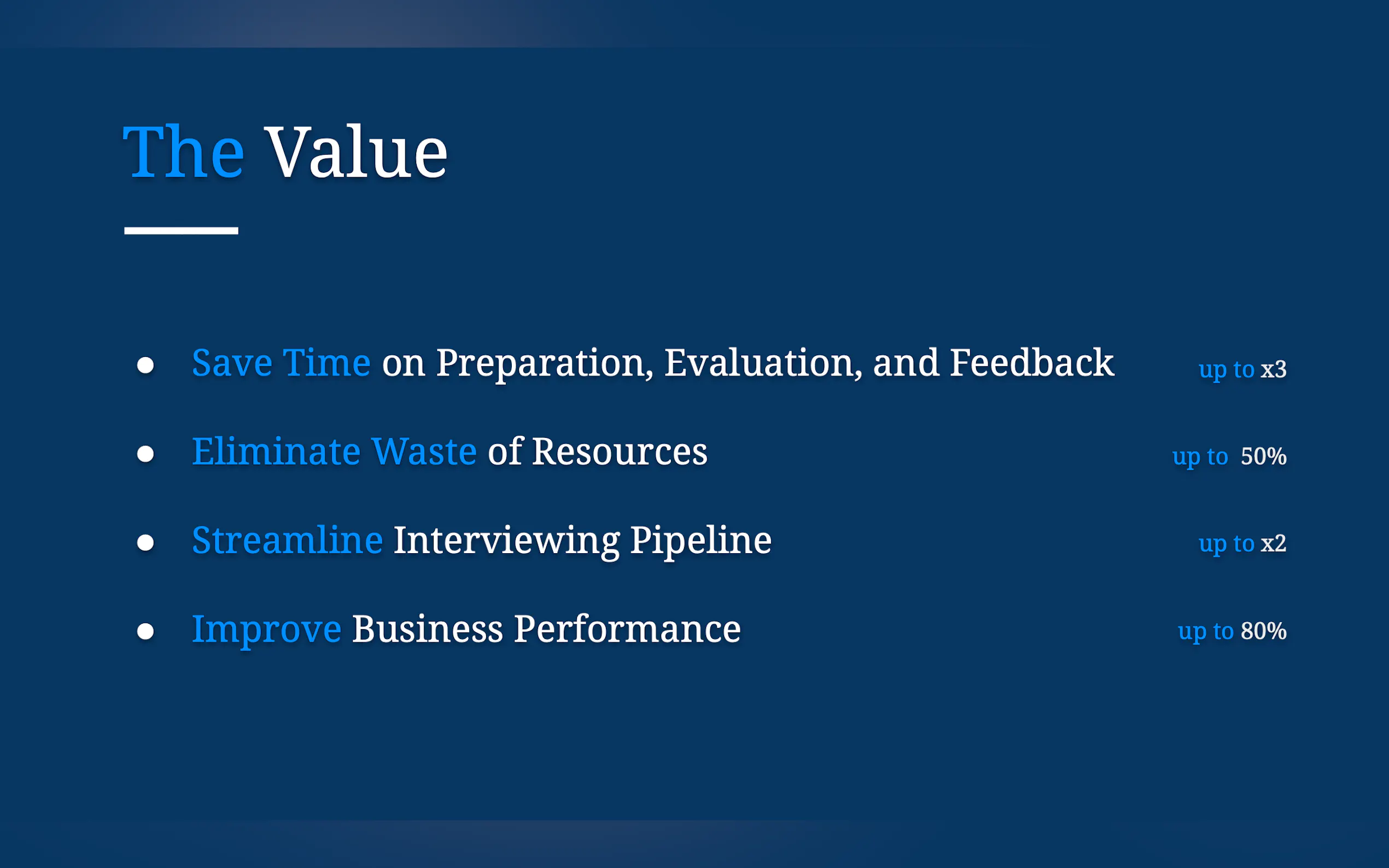 The Value

- Save Time on Preparation, Evaluation, and Feedback up to x3
- Eliminate Waste of Resources up to 50%
- Streamline Interviewing Pipeline up to x2
- Improve Business Performance up to 80%